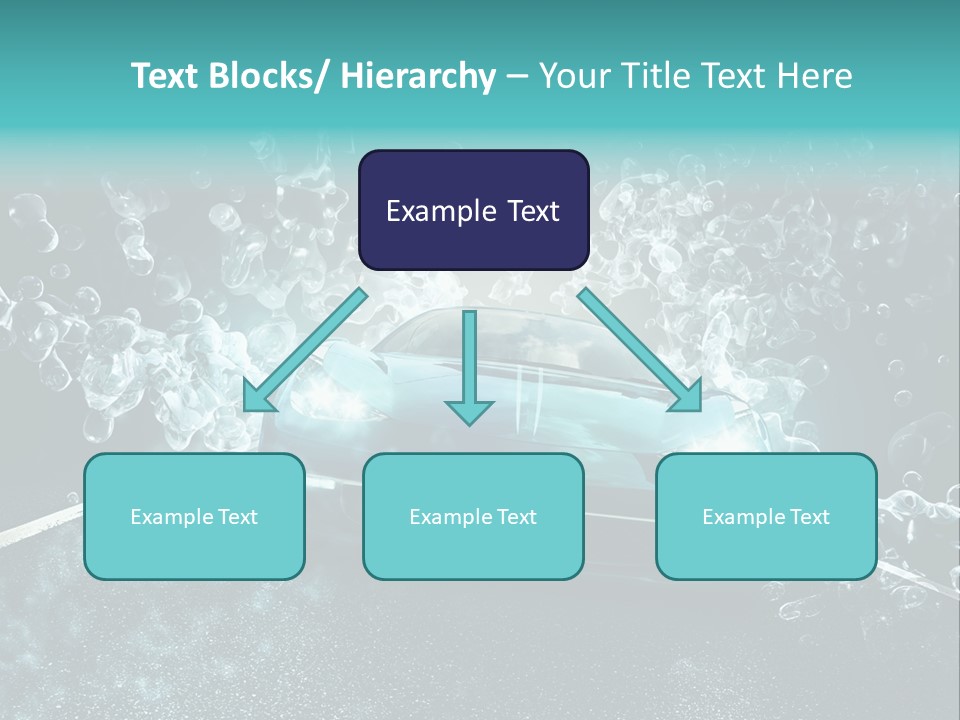 Text Blocks/ Hierarchy – Your Title Text Here

Example Text

Example Text

Example Text

Example Text